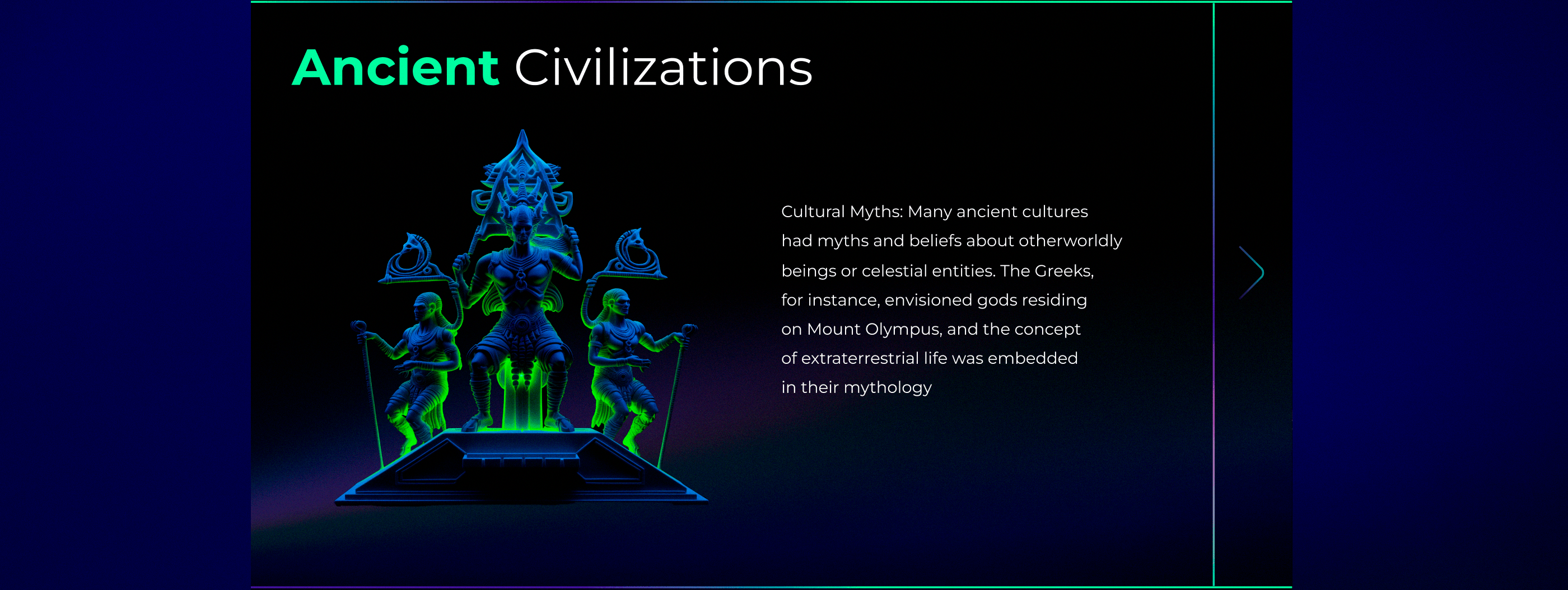 Ancient Civilizations

Cultural Myths: Many ancient cultures had myths and beliefs about otherworldly beings or celestial entities. The Greeks, for instance, envisioned gods residing on Mount Olympus, and the concept of extraterrestrial life was embedded in their mythology